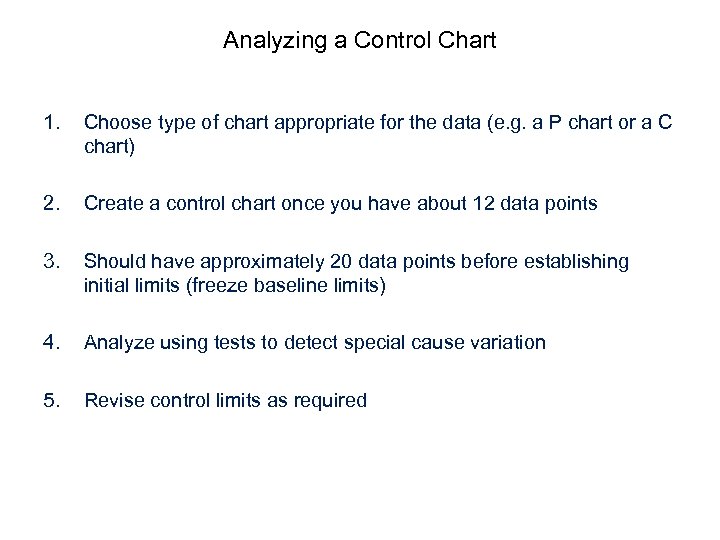 Analyzing a Control Chart

1. Choose type of chart appropriate for the data (e.g. a P chart or a C chart)

2. Create a control chart once you have about 12 data points

3. Should have approximately 20 data points before establishing initial limits (freeze baseline limits)

4. Analyze using tests to detect special cause variation

5. Revise control limits as required